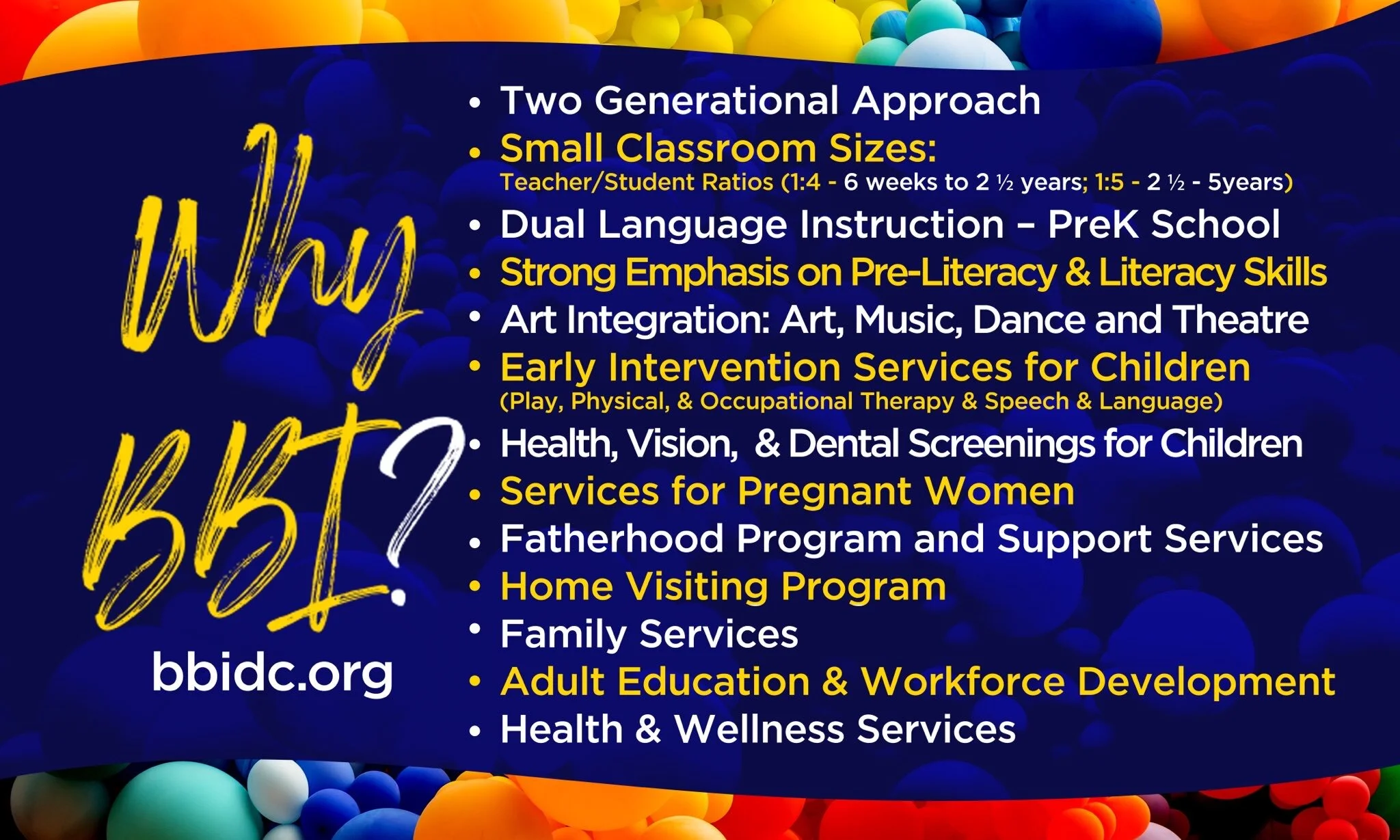 Why BBI?

bbidc.org

• Two Generational Approach
• Small Classroom Sizes:
Teacher/Student Ratios (1:4 - 6 weeks to 2 ½ years; 1:5 - 2 ½ - 5years)
• Dual Language Instruction – PreK School
• Strong Emphasis on Pre-Literacy & Literacy Skills
• Art Integration: Art, Music, Dance and Theatre
• Early Intervention Services for Children
(Play, Physical, & Occupational Therapy & Speech & Language)
• Health, Vision, & Dental Screenings for Children
• Services for Pregnant Women
• Fatherhood Program and Support Services
• Home Visiting Program
• Family Services
• Adult Education & Workforce Development
• Health & Wellness Services